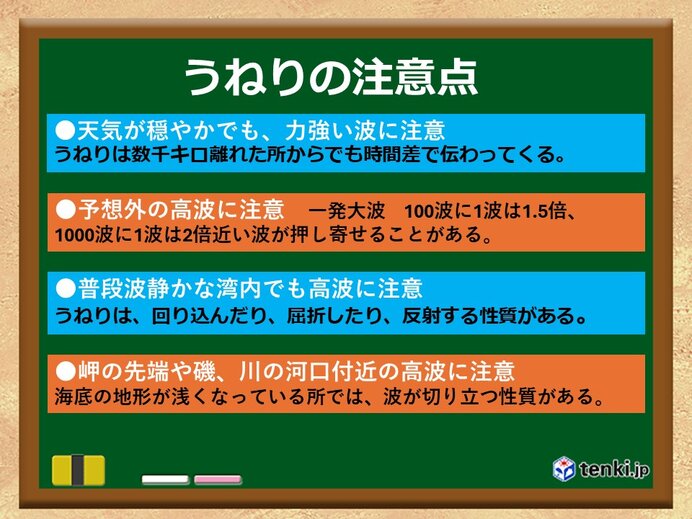 うねりの注意点

●天気が穏やかでも、力強い波に注意
うねりは数千キロ離れた所からでも時間差で伝わってくる。

●予想外の高波に注意　一発大波　100波に1波は1.5倍、1000波に1波は2倍近い波が押し寄せることがある。

●普段波静かな湾内でも高波に注意
うねりは、回り込んだり、屈折したり、反射する性質がある。

●岬の先端や磯、川の河口付近の高波に注意
海底の地形が浅くなっている所では、波が切り立つ性質がある。

tenki.jp